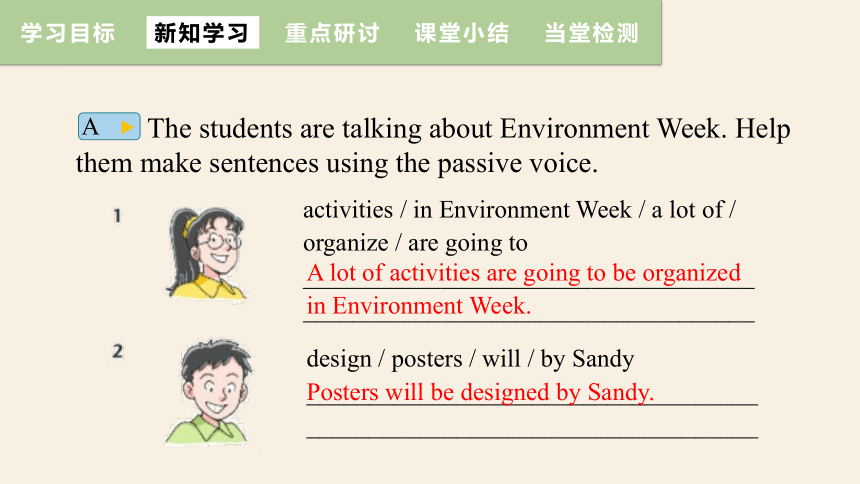 学习目标 新知学习 重点研讨 课堂小结 当堂检测

A The students are talking about Environment Week. Help them make sentences using the passive voice.

1 activities / in Environment Week / a lot of / organize / are going to
A lot of activities are going to be organized in Environment Week.

2 design / posters / will / by Sandy
Posters will be designed by Sandy.